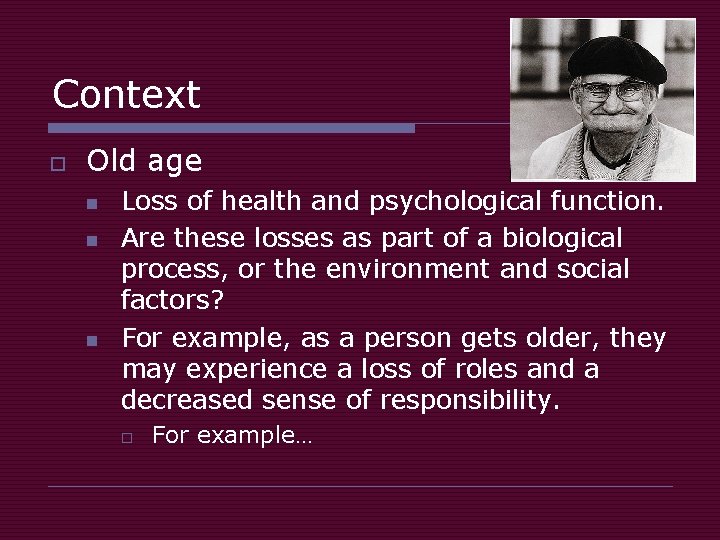 Context

Old age

Loss of health and psychological function.

Are these losses as part of a biological process, or the environment and social factors?

For example, as a person gets older, they may experience a loss of roles and a decreased sense of responsibility.

For example…